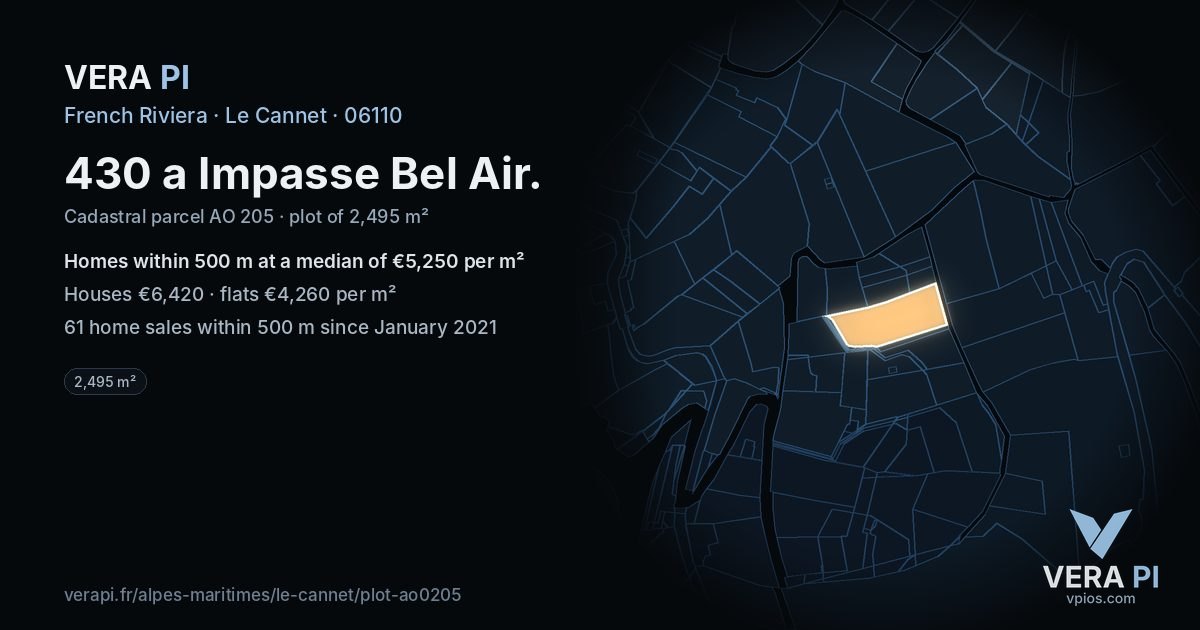 VERA PI
French Riviera · Le Cannet · 06110

430 a Impasse Bel Air.

Cadastral parcel AO 205 · plot of 2,495 m²

Homes within 500 m at a median of €5,250 per m²

Houses €6,420 · flats €4,260 per m²

61 home sales within 500 m since January 2021

2,495 m²

verapi.fr/alpes-maritimes/le-cannet/plot-ao0205

VERA PI
vpios.com